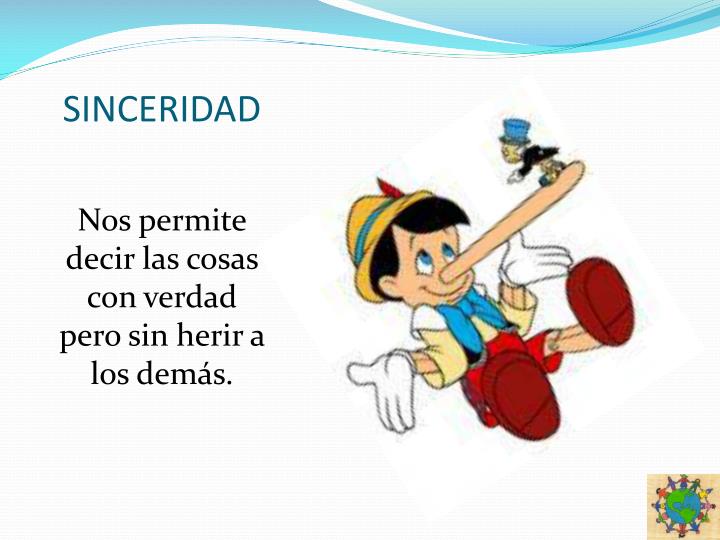 SINCERIDAD

Nos permite decir las cosas con verdad pero sin herir a los demás.